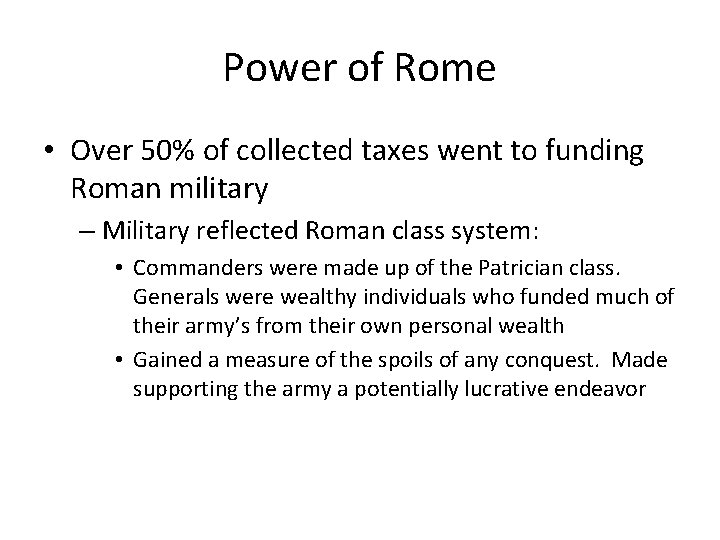 Power of Rome

• Over 50% of collected taxes went to funding Roman military

– Military reflected Roman class system:

• Commanders were made up of the Patrician class. Generals were wealthy individuals who funded much of their army's from their own personal wealth

• Gained a measure of the spoils of any conquest. Made supporting the army a potentially lucrative endeavor